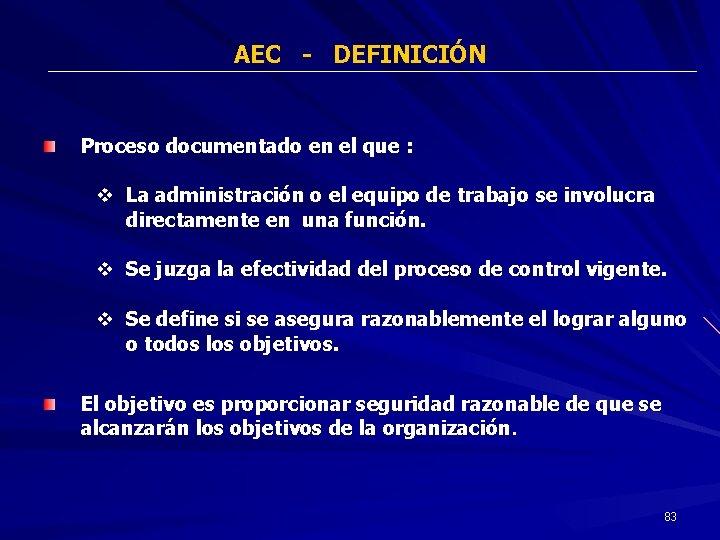 AEC - DEFINICIÓN

Proceso documentado en el que :

La administración o el equipo de trabajo se involucra directamente en una función.

Se juzga la efectividad del proceso de control vigente.

Se define si se asegura razonablemente el lograr alguno o todos los objetivos.

El objetivo es proporcionar seguridad razonable de que se alcanzarán los objetivos de la organización.

83